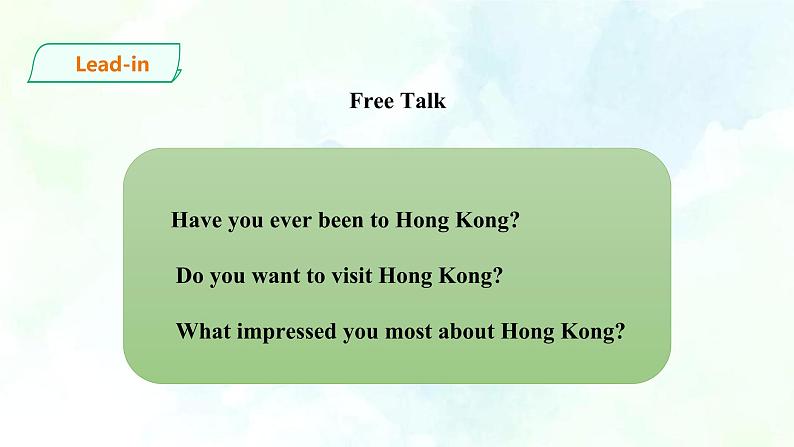 Lead-in

Free Talk

Have you ever been to Hong Kong?

Do you want to visit Hong Kong?

What impressed you most about Hong Kong?